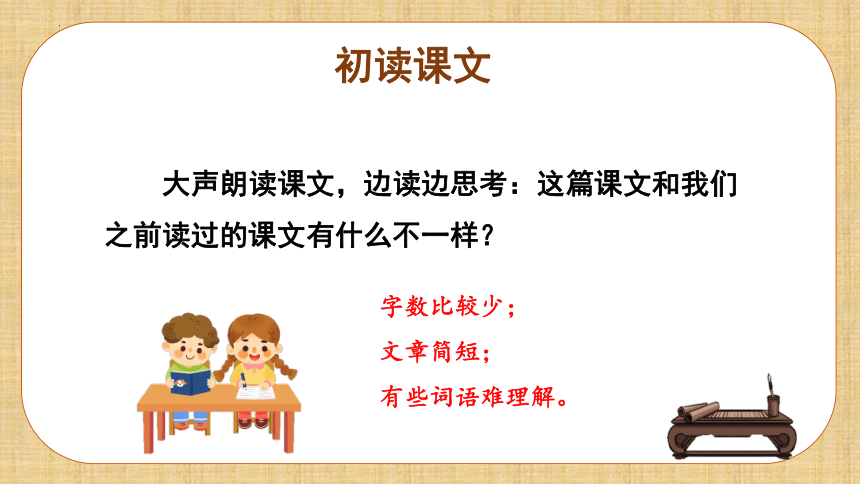 初读课文

大声朗读课文，边读边思考：这篇课文和我们之前读过的课文有什么不一样？

字数比较少；
文章简短；
有些词语难理解。